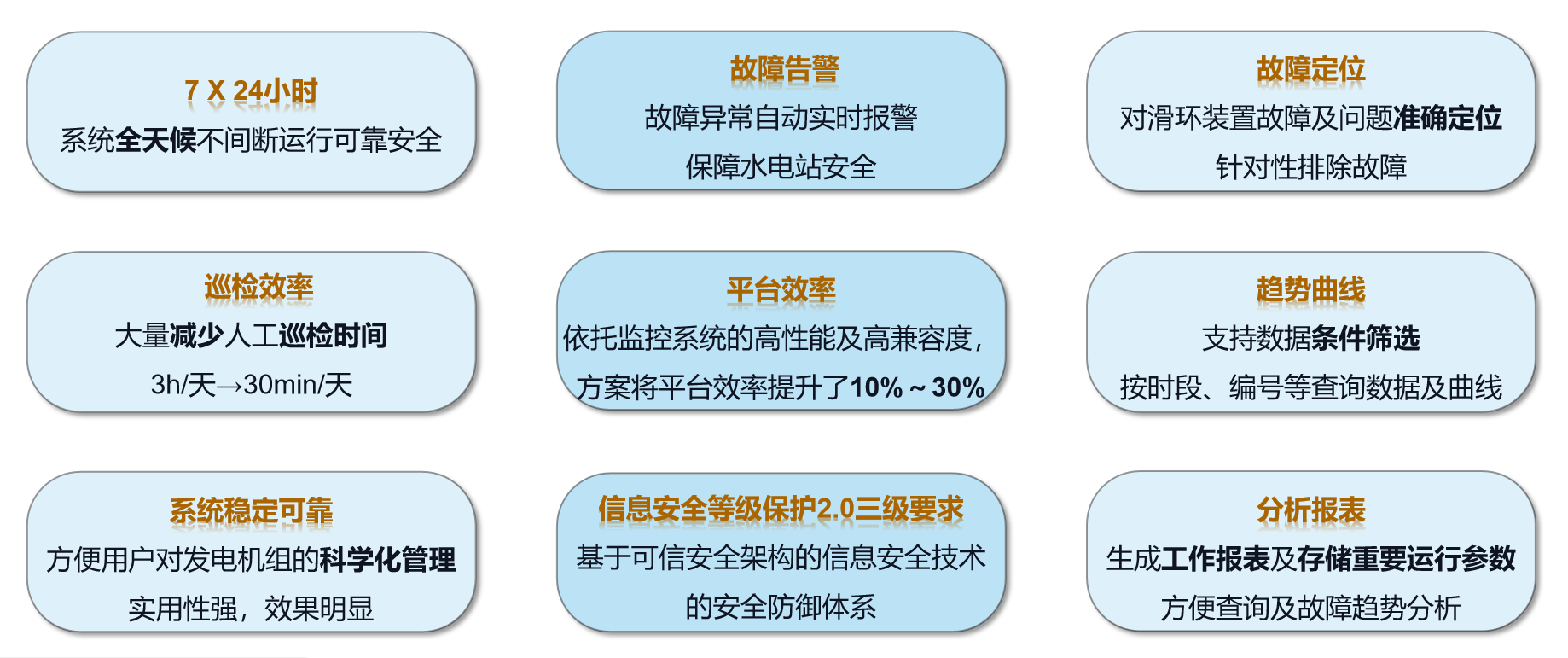 7 X 24小时
系统全天候不间断运行可靠安全

故障告警
故障异常自动实时报警
保障水电站安全

故障定位
对滑环装置故障及问题准确定位
针对性排除故障

巡检效率
大量减少人工巡检时间
3h/天→30min/天

平台效率
依托监控系统的高性能及高兼容度，
方案将平台效率提升了10%～30%

趋势曲线
支持数据条件筛选
按时段、编号等查询数据及曲线

系统稳定可靠
方便用户对发电机组的科学化管理
实用性强，效果明显

信息安全等级保护2.0三级要求
基于可信安全架构的信息安全技术
的安全防御体系

分析报表
生成工作报表及存储重要运行参数
方便查询及故障趋势分析